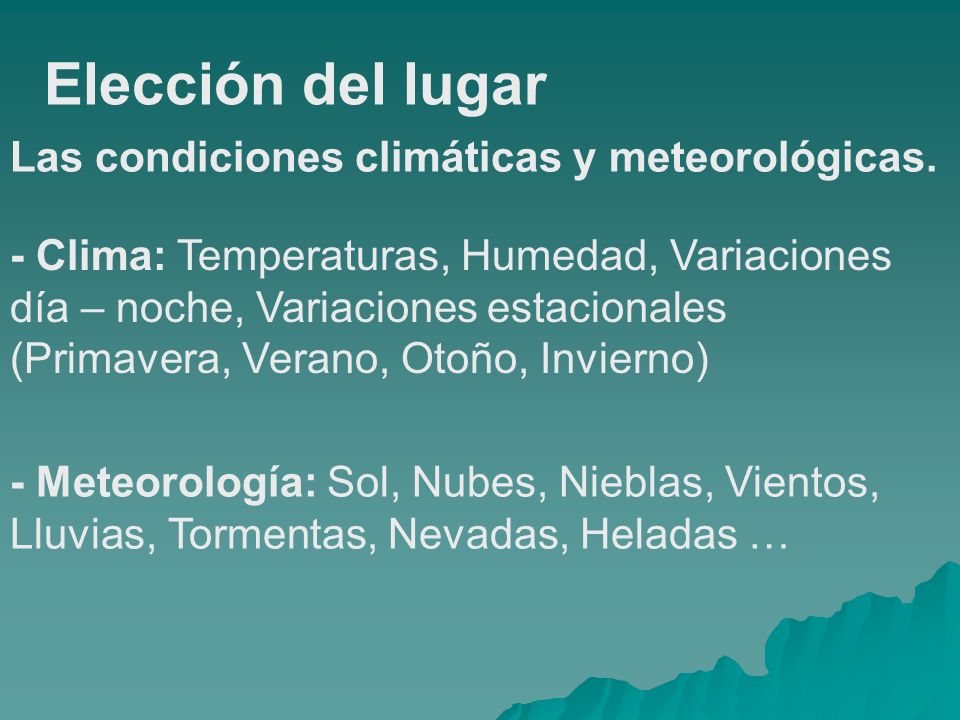 Elección del lugar

Las condiciones climáticas y meteorológicas.

- Clima: Temperaturas, Humedad, Variaciones día – noche, Variaciones estacionales (Primavera, Verano, Otoño, Invierno)

- Meteorología: Sol, Nubes, Nieblas, Vientos, Lluvias, Tormentas, Nevadas, Heladas …